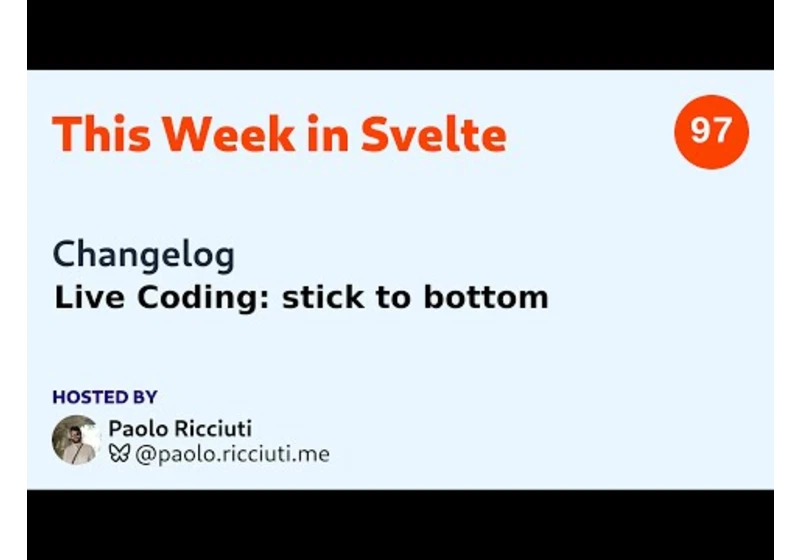 This Week in Svelte

97

Changelog
Live Coding: stick to bottom

HOSTED BY
Paolo Ricciuti
@paolo.ricciuti.me